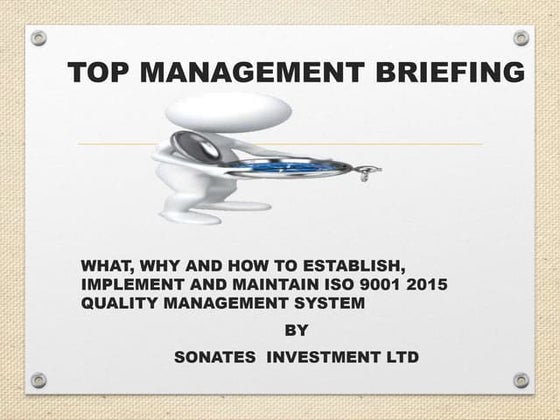 TOP MANAGEMENT BRIEFING

WHAT, WHY AND HOW TO ESTABLISH, IMPLEMENT AND MAINTAIN ISO 9001 2015 QUALITY MANAGEMENT SYSTEM

BY

SONATES INVESTMENT LTD